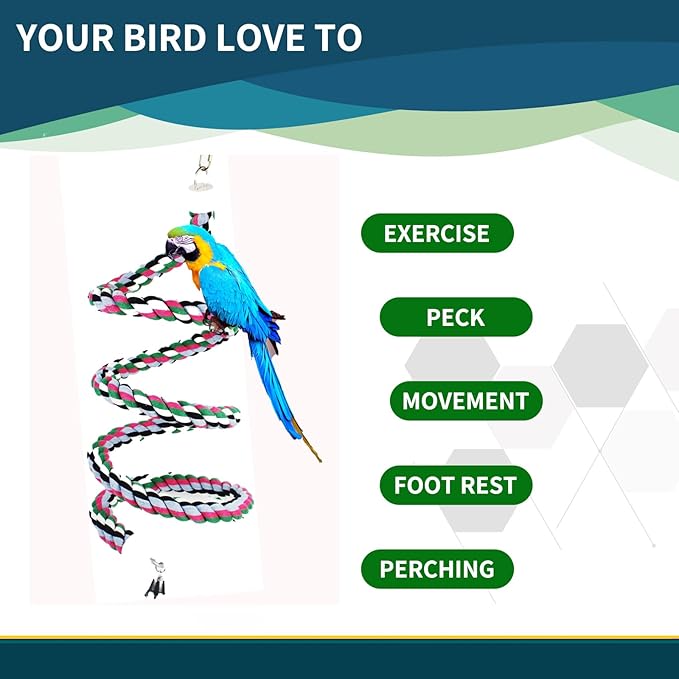 YOUR BIRD LOVE TO

EXERCISE

PECK

MOVEMENT

FOOT REST

PERCHING